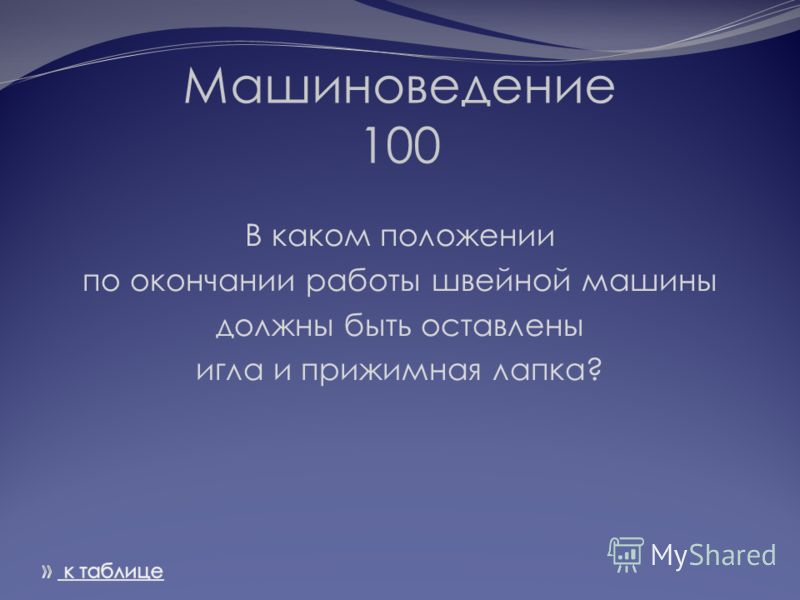 Машиноведение
100

В каком положении
по окончании работы швейной машины
должны быть оставлены
игла и прижимная лапка?

» к таблице

MyShared